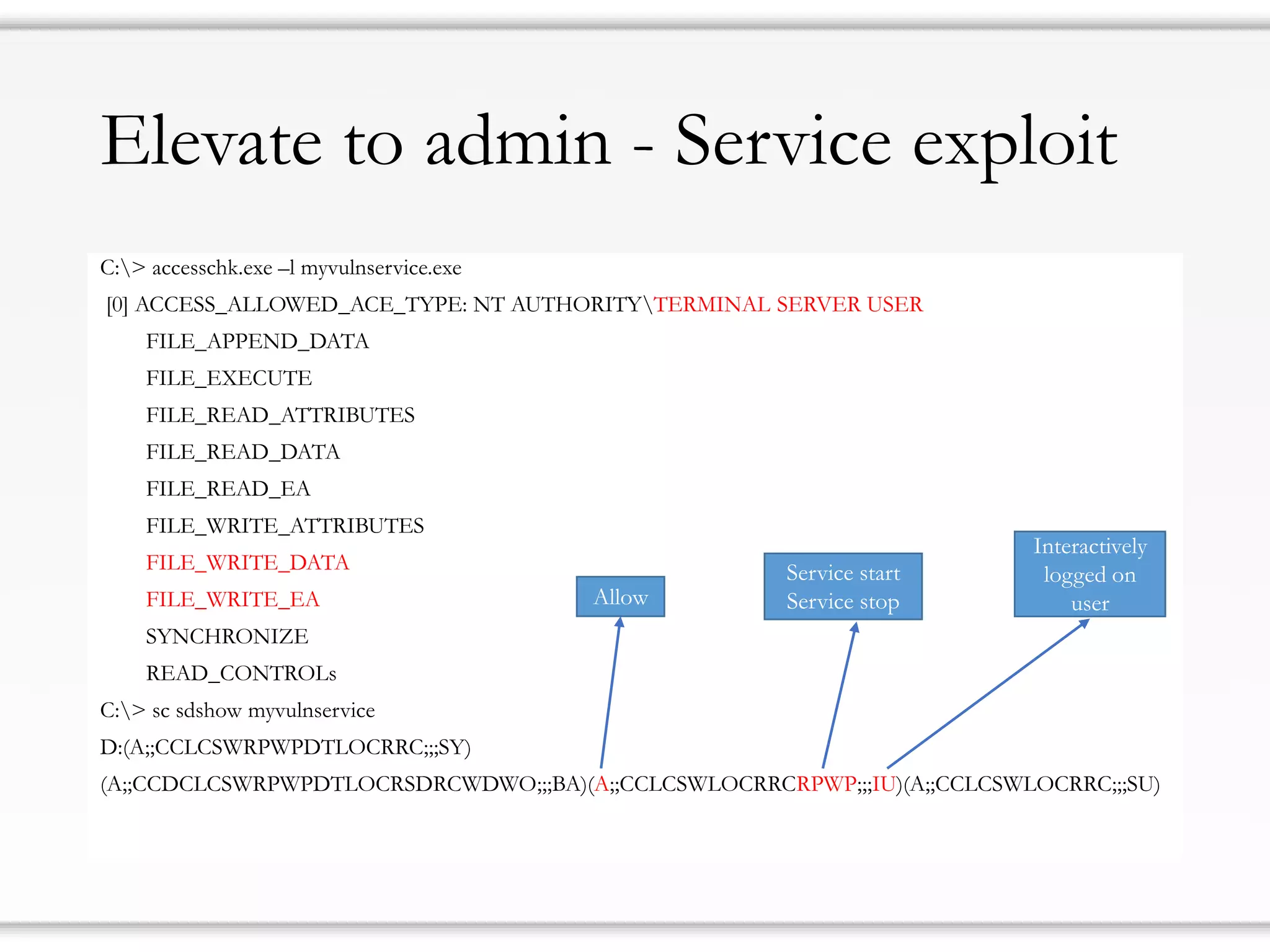 Elevate to admin - Service exploit

C:\> accesschk.exe –l myvulnservice.exe

[0] ACCESS_ALLOWED_ACE_TYPE: NT AUTHORITY\TERMINAL SERVER USER

FILE_APPEND_DATA

FILE_EXECUTE

FILE_READ_ATTRIBUTES

FILE_READ_DATA

FILE_READ_EA

FILE_WRITE_ATTRIBUTES

FILE_WRITE_DATA

FILE_WRITE_EA

SYNCHRONIZE

READ_CONTROLs

C:\> sc sdshow myvulnservice

D:(A;;CCLCSWRPWPDTLOCRRC;;;SY)

(A;;CCDCLCSWRPWPDTLOCRSDRCWDWO;;;BA)(A;;CCLCSWLOCRRCRPWP;;;IU)(A;;CCLCSWLOCRRC;;;SU)

Allow

Service start
Service stop

Interactively logged on user